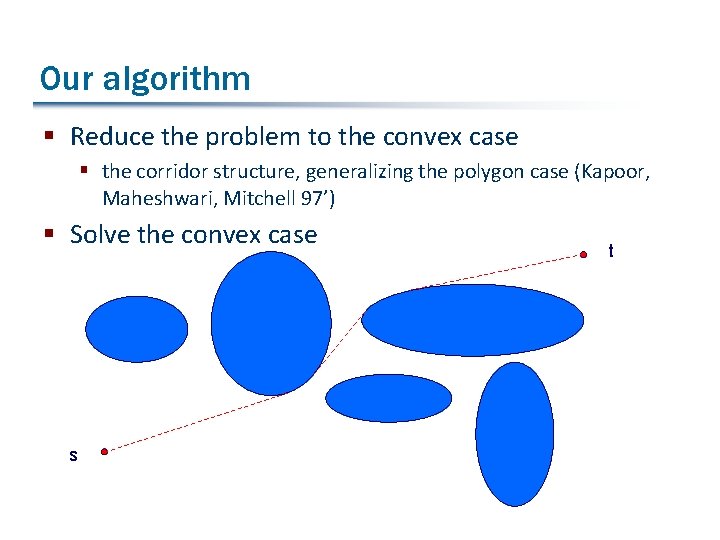 Our algorithm

▪ Reduce the problem to the convex case
  ▪ the corridor structure, generalizing the polygon case (Kapoor, Maheshwari, Mitchell 97')
▪ Solve the convex case

t

s